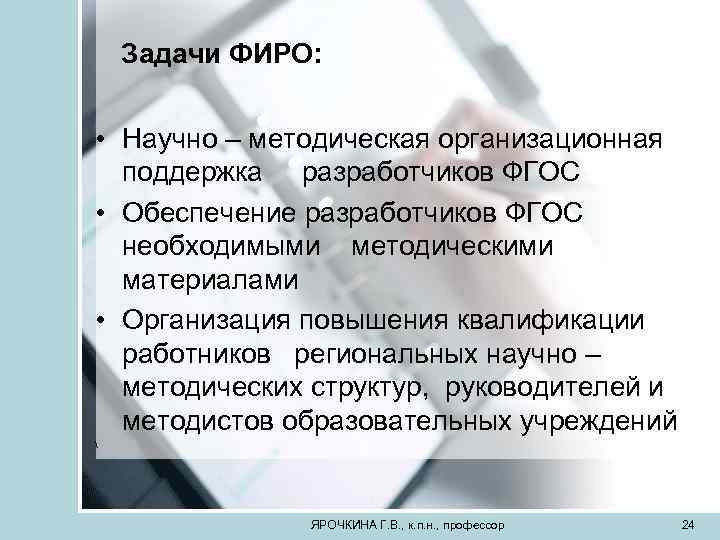 Задачи ФИРО:

• Научно – методическая организационная поддержка разработчиков ФГОС
• Обеспечение разработчиков ФГОС необходимыми методическими материалами
• Организация повышения квалификации работников региональных научно – методических структур, руководителей и методистов образовательных учреждений

ЯРОЧКИНА Г.В., к.п.н., профессор 24